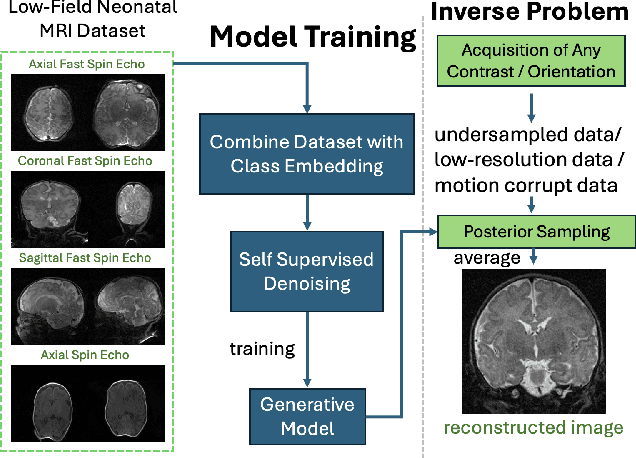 Low-Field Neonatal MRI Dataset

Axial Fast Spin Echo

Coronal Fast Spin Echo

Sagittal Fast Spin Echo

Axial Spin Echo

Model Training

Combine Dataset with Class Embedding

Self Supervised Denoising

training

Generative Model

Inverse Problem

Acquisition of Any Contrast / Orientation

undersampled data/ low-resolution data / motion corrupt data

Posterior Sampling

average

reconstructed image